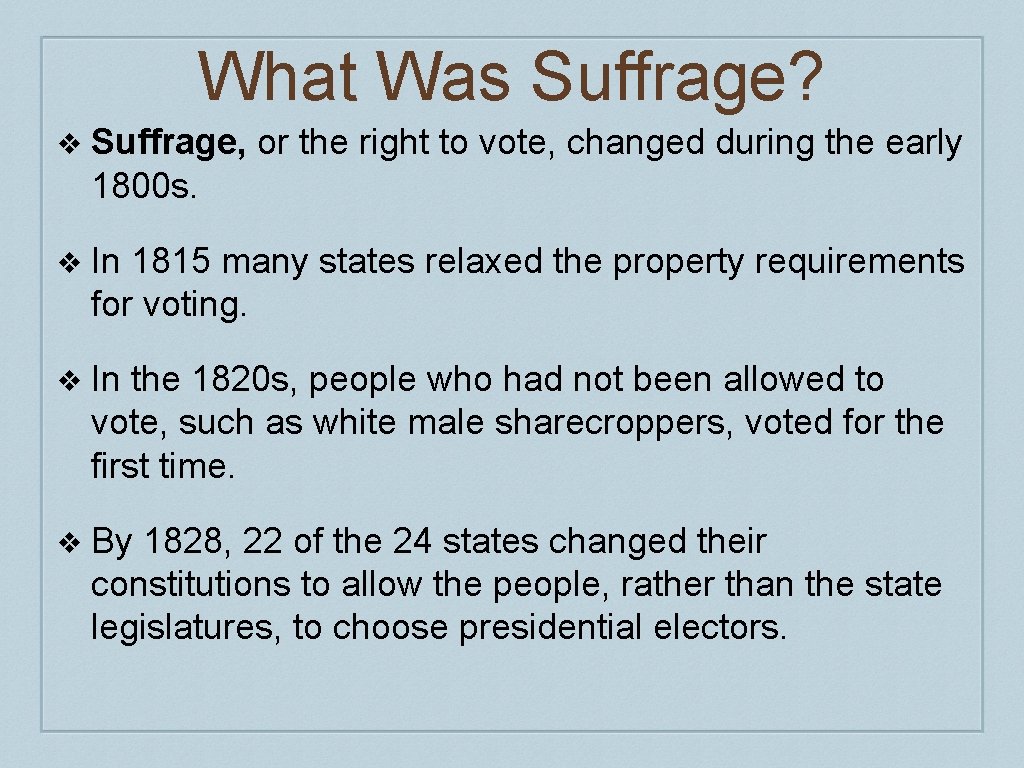 What Was Suffrage?

❖ Suffrage, or the right to vote, changed during the early 1800s.

❖ In 1815 many states relaxed the property requirements for voting.

❖ In the 1820s, people who had not been allowed to vote, such as white male sharecroppers, voted for the first time.

❖ By 1828, 22 of the 24 states changed their constitutions to allow the people, rather than the state legislatures, to choose presidential electors.